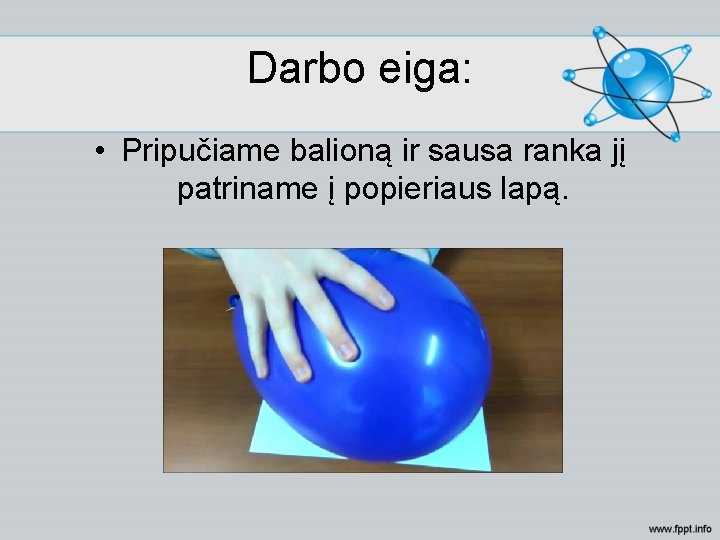 Darbo eiga:

• Pripučiame balioną ir sausa ranka jį patriname į popieriaus lapą.

www.fppt.info